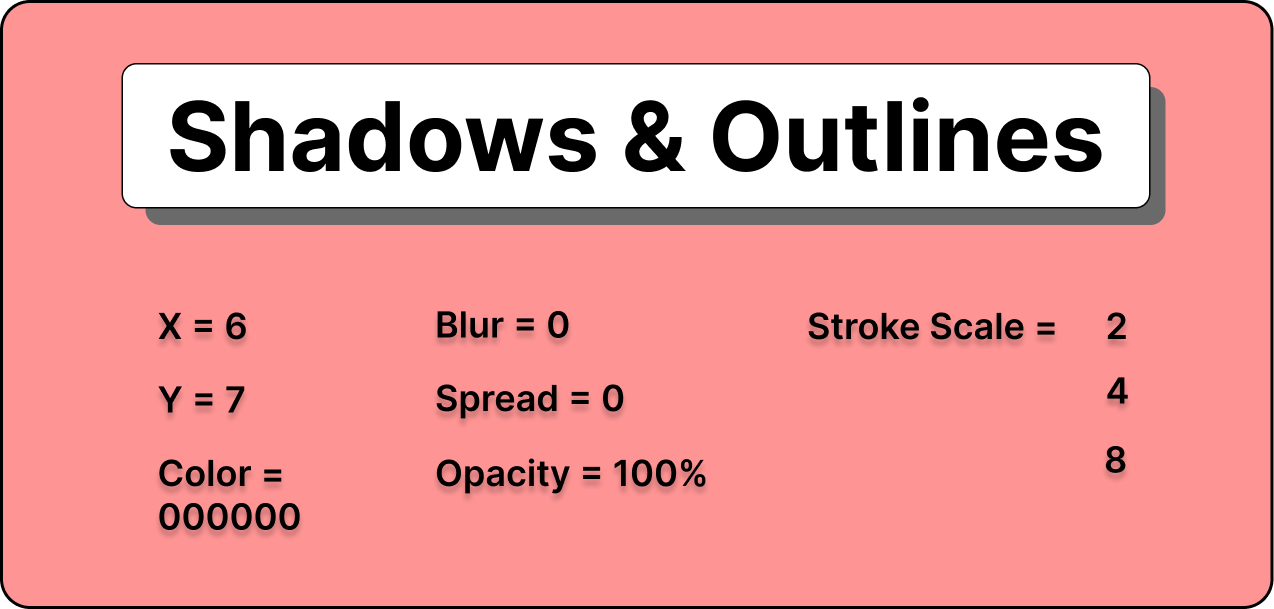 Shadows & Outlines

X = 6

Y = 7

Color = 000000

Blur = 0

Spread = 0

Opacity = 100%

Stroke Scale = 2

4

8